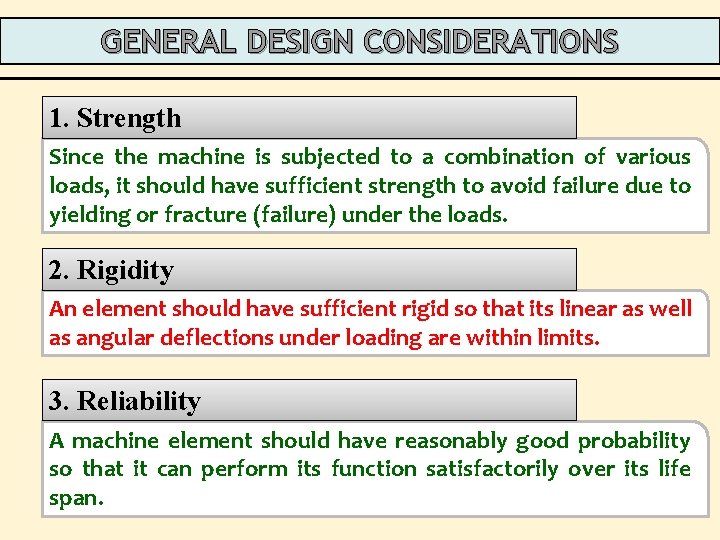 GENERAL DESIGN CONSIDERATIONS

1. Strength

Since the machine is subjected to a combination of various loads, it should have sufficient strength to avoid failure due to yielding or fracture (failure) under the loads.

2. Rigidity

An element should have sufficient rigid so that its linear as well as angular deflections under loading are within limits.

3. Reliability

A machine element should have reasonably good probability so that it can perform its function satisfactorily over its life span.